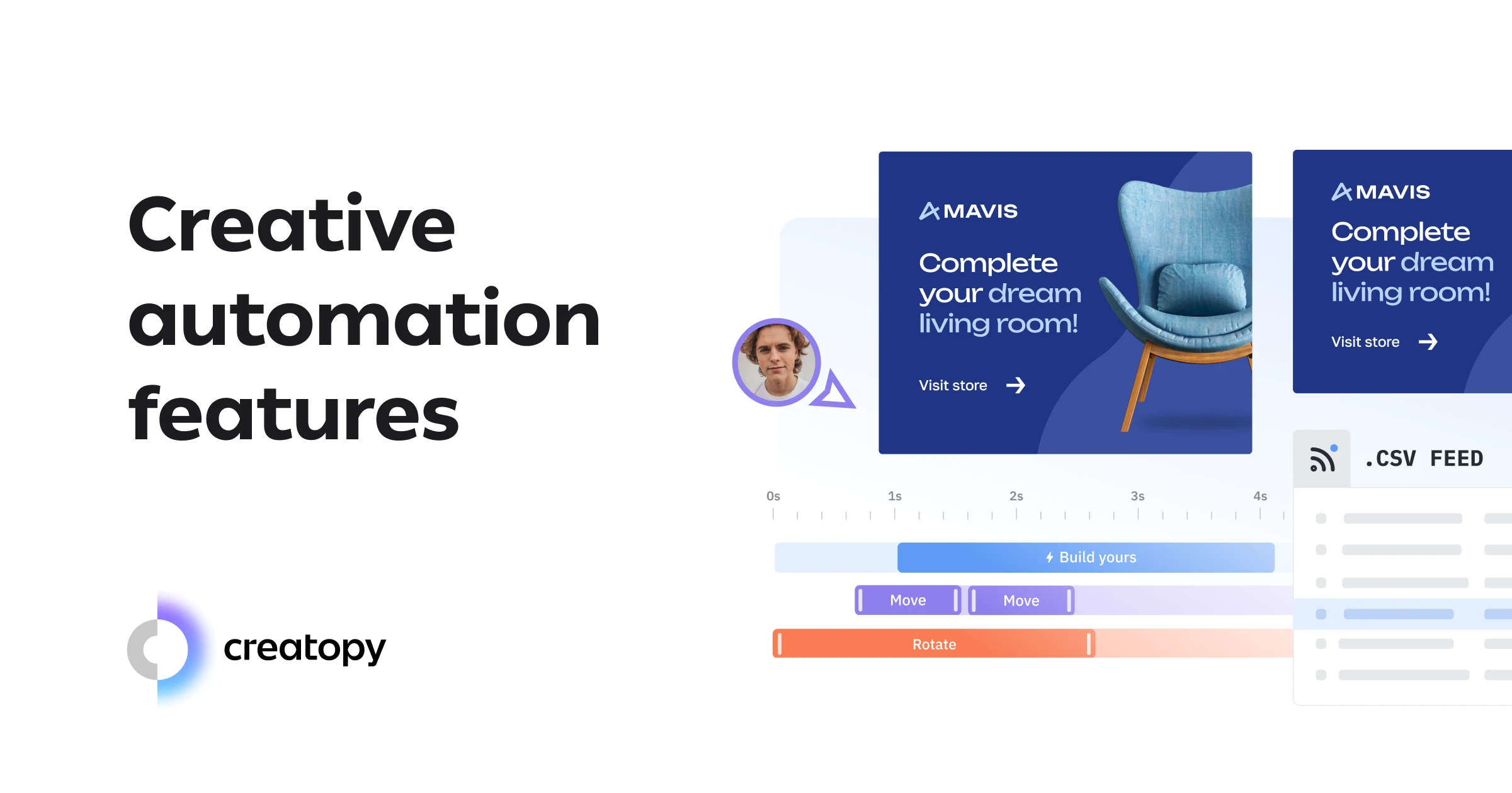 Creative automation features

creatopy

MAVIS

Complete your dream living room!

Visit store

MAVIS

Complete your dream living room!

Visit store

.CSV FEED

0s 1s 2s 3s 4s

Build yours

Move

Move

Rotate